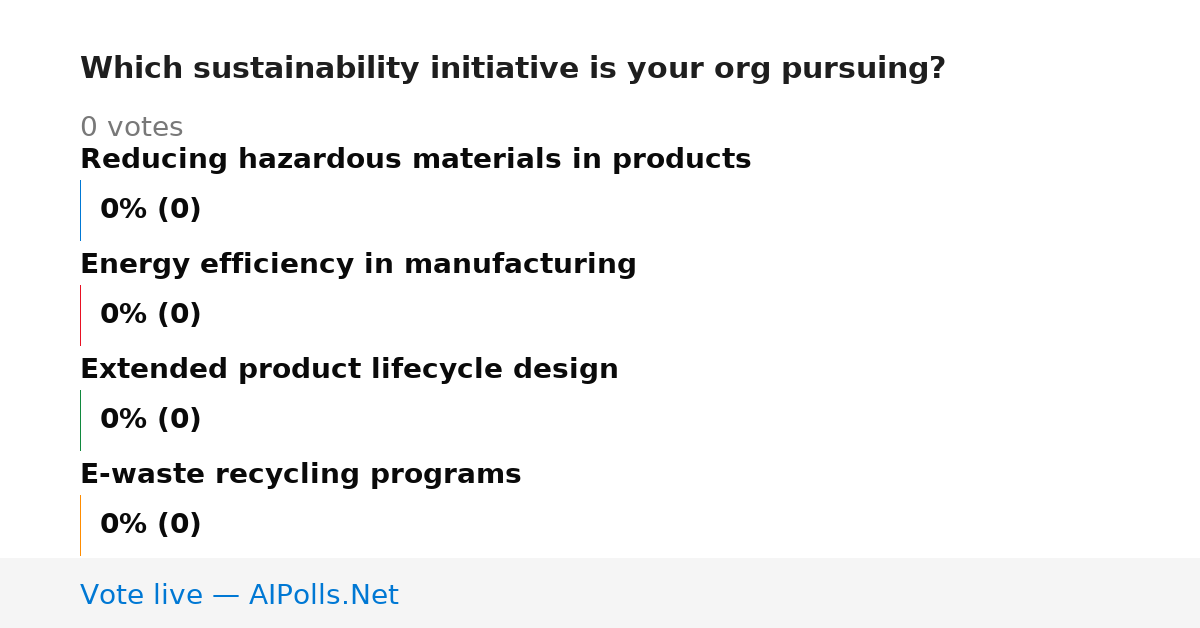 Which sustainability initiative is your org pursuing?

0 votes

Reducing hazardous materials in products

0% (0)

Energy efficiency in manufacturing

0% (0)

Extended product lifecycle design

0% (0)

E-waste recycling programs

0% (0)

Vote live — AIPolls.Net